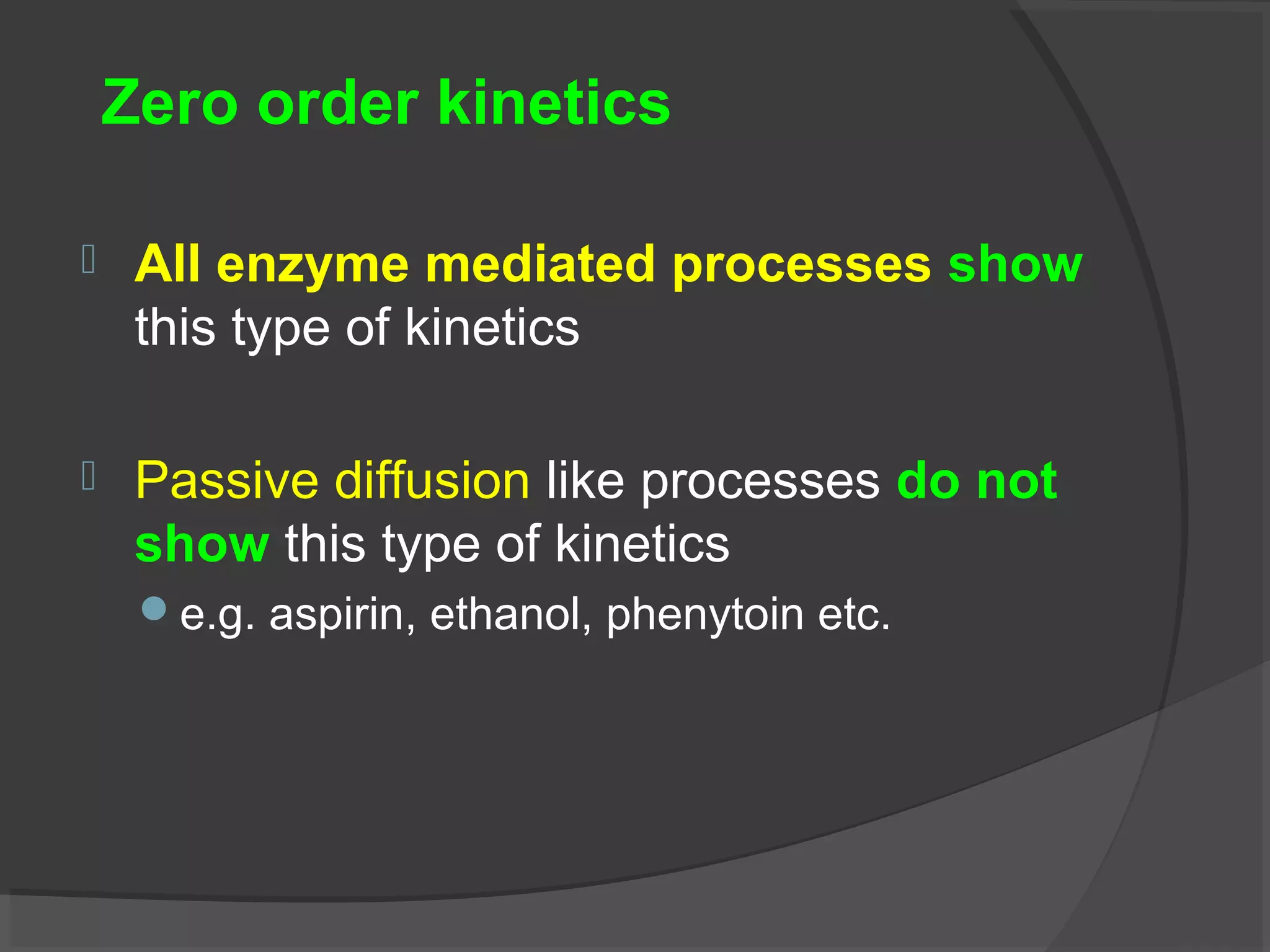 Zero order kinetics

All enzyme mediated processes show this type of kinetics

Passive diffusion like processes do not show this type of kinetics

e.g. aspirin, ethanol, phenytoin etc.